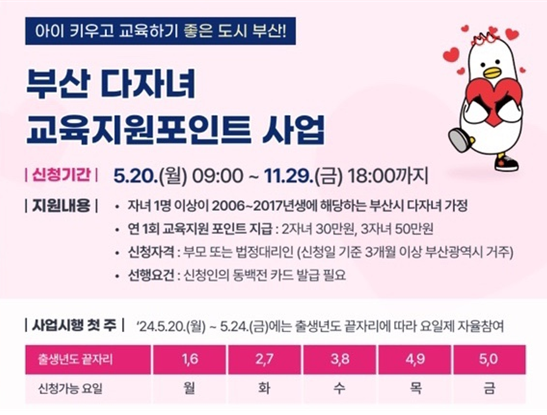 아이 키우고 교육하기 좋은 도시 부산!

부산 다자녀 교육지원포인트 사업

| 신청기간 | 5.20.(월) 09:00 ~ 11.29.(금) 18:00까지

| 지원내용 |
• 자녀 1명 이상이 2006~2017년생에 해당하는 부산시 다자녀 가정
• 연 1회 교육지원 포인트 지급 : 2자녀 30만원, 3자녀 50만원
• 신청자격 : 부모 또는 법정대리인 (신청일 기준 3개월 이상 부산광역시 거주)
• 선행요건 : 신청인의 동백전 카드 발급 필요

| 사업시행 첫 주 | '24.5.20.(월) ~ 5.24.(금)에는 출생년도 끝자리에 따라 요일제 자율참여

| 출생년도 끝자리 | 1,6 | 2,7 | 3,8 | 4,9 | 5,0 |
|---|---|---|---|---|---|
| 신청가능 요일 | 월 | 화 | 수 | 목 | 금 |